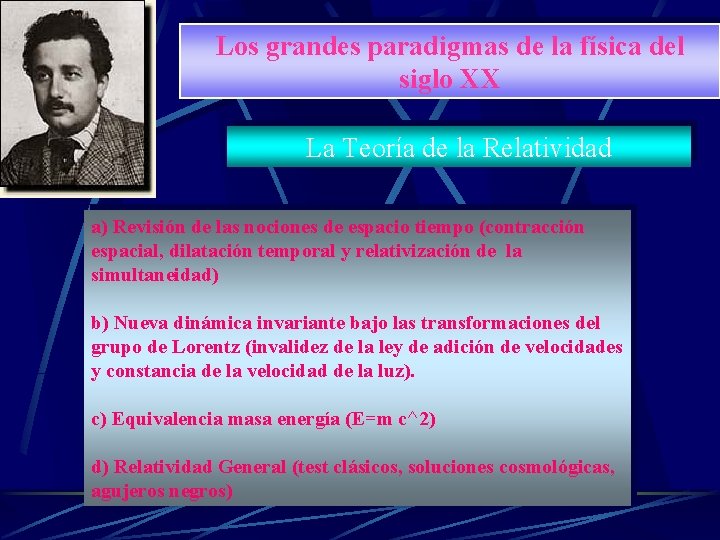 Los grandes paradigmas de la física del siglo XX

La Teoría de la Relatividad

a) Revisión de las nociones de espacio tiempo (contracción espacial, dilatación temporal y relativización de la simultaneidad)

b) Nueva dinámica invariante bajo las transformaciones del grupo de Lorentz (invalidez de la ley de adición de velocidades y constancia de la velocidad de la luz).

c) Equivalencia masa energía (E=m c^2)

d) Relatividad General (test clásicos, soluciones cosmológicas, agujeros negros)